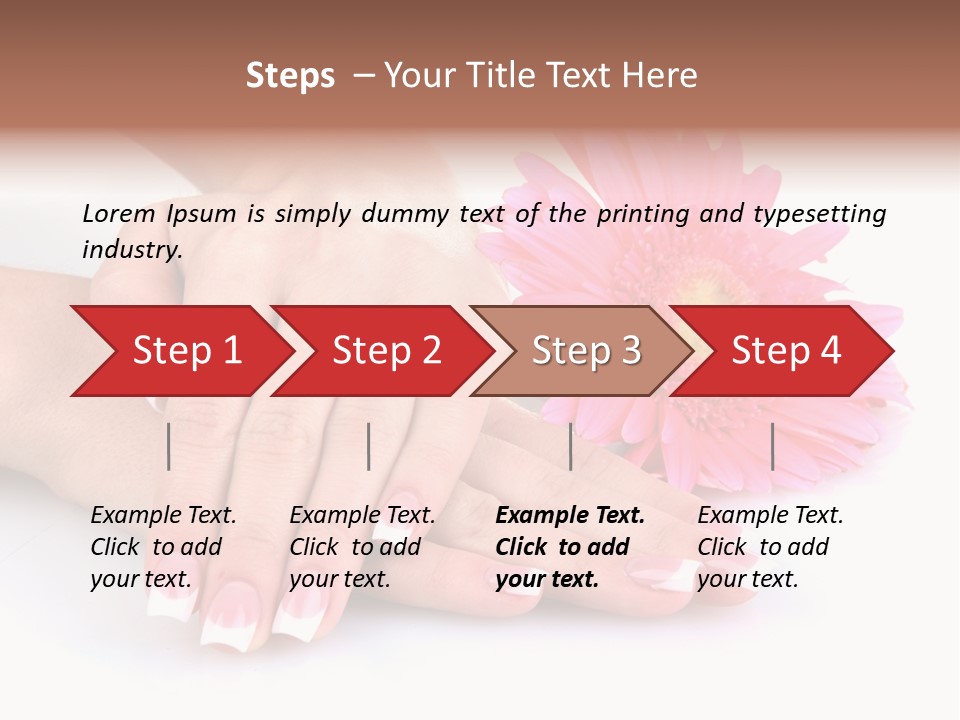 Steps – Your Title Text Here

Lorem Ipsum is simply dummy text of the printing and typesetting industry.

Step 1

Step 2

Step 3

Step 4

Example Text. Click to add your text.

Example Text. Click to add your text.

Example Text. Click to add your text.

Example Text. Click to add your text.